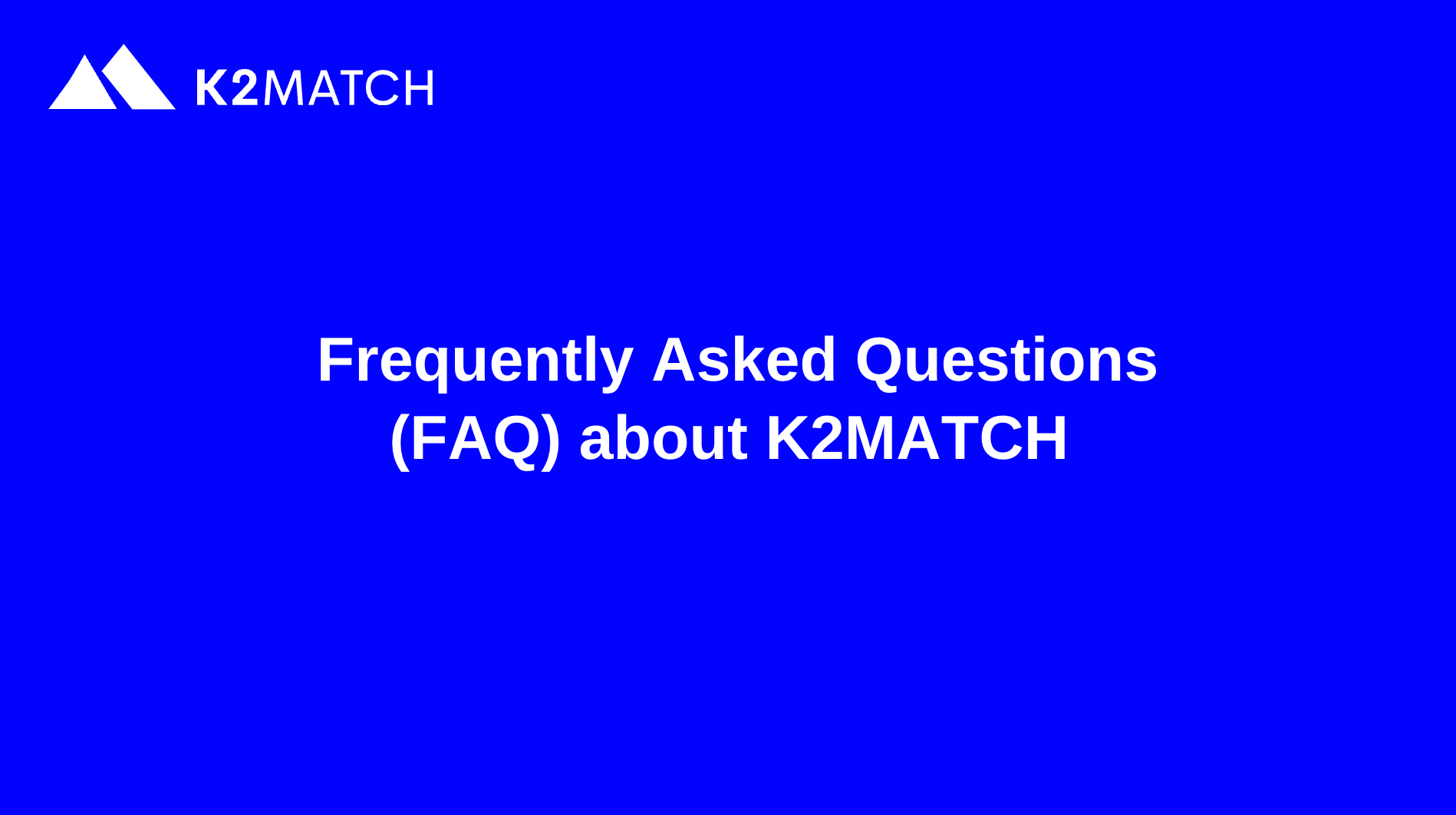 K2MATCH

Frequently Asked Questions (FAQ) about K2MATCH